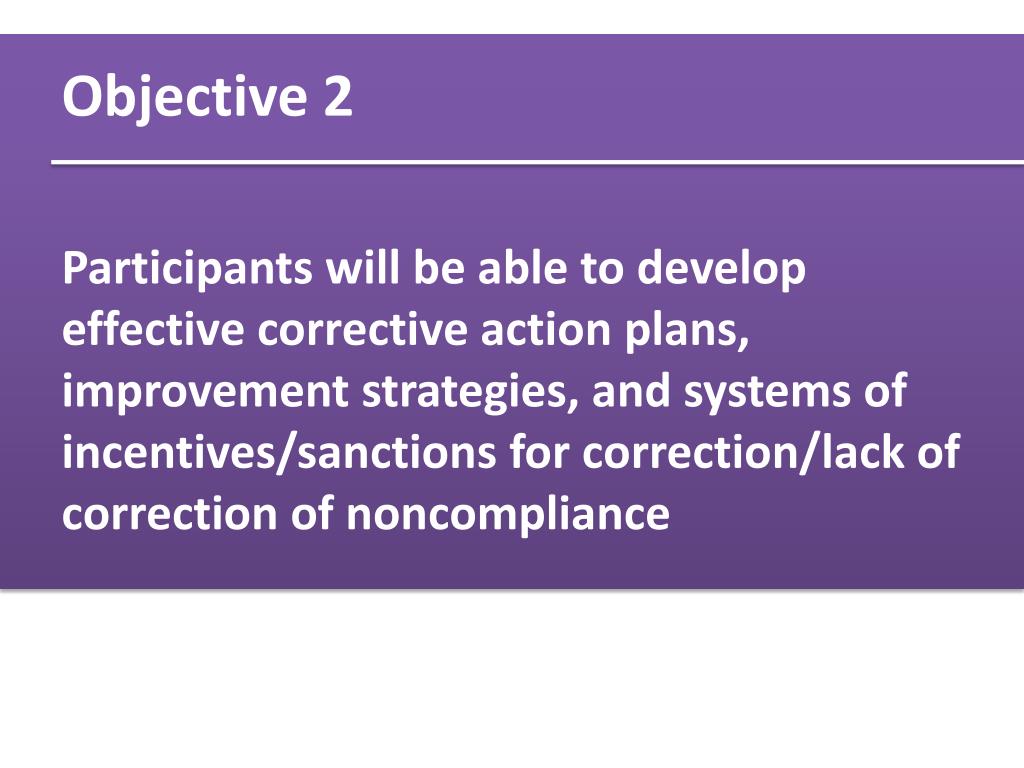 Objective 2

Participants will be able to develop effective corrective action plans, improvement strategies, and systems of incentives/sanctions for correction/lack of correction of noncompliance